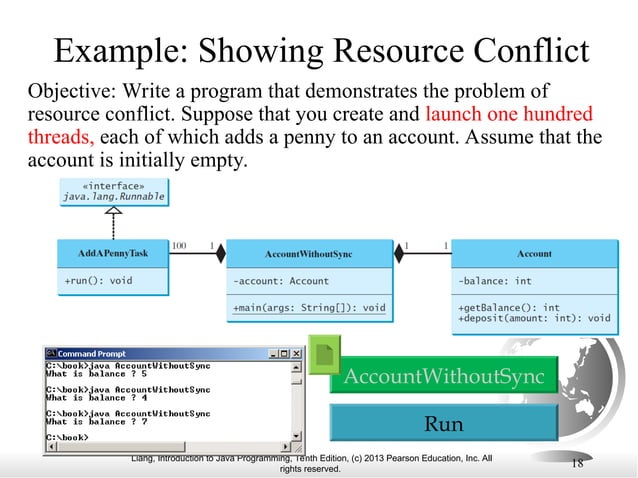 Example: Showing Resource Conflict

Objective: Write a program that demonstrates the problem of resource conflict. Suppose that you create and launch one hundred threads, each of which adds a penny to an account. Assume that the account is initially empty.

«interface»
java.lang.Runnable

AddAPennyTask

+run(): void

100 1

AccountWithoutSync

-account: Account

+main(args: String[]): void

1 1

Account

-balance: int

+getBalance(): int
+deposit(amount: int): void

Command Prompt
C:\book>java AccountWithoutSync
What is balance ? 5

C:\book>java AccountWithoutSync
What is balance ? 4

C:\book>java AccountWithoutSync
What is balance ? 7

C:\book>

AccountWithoutSync

Run

Liang, Introduction to Java Programming, Tenth Edition, (c) 2013 Pearson Education, Inc. All rights reserved.

18